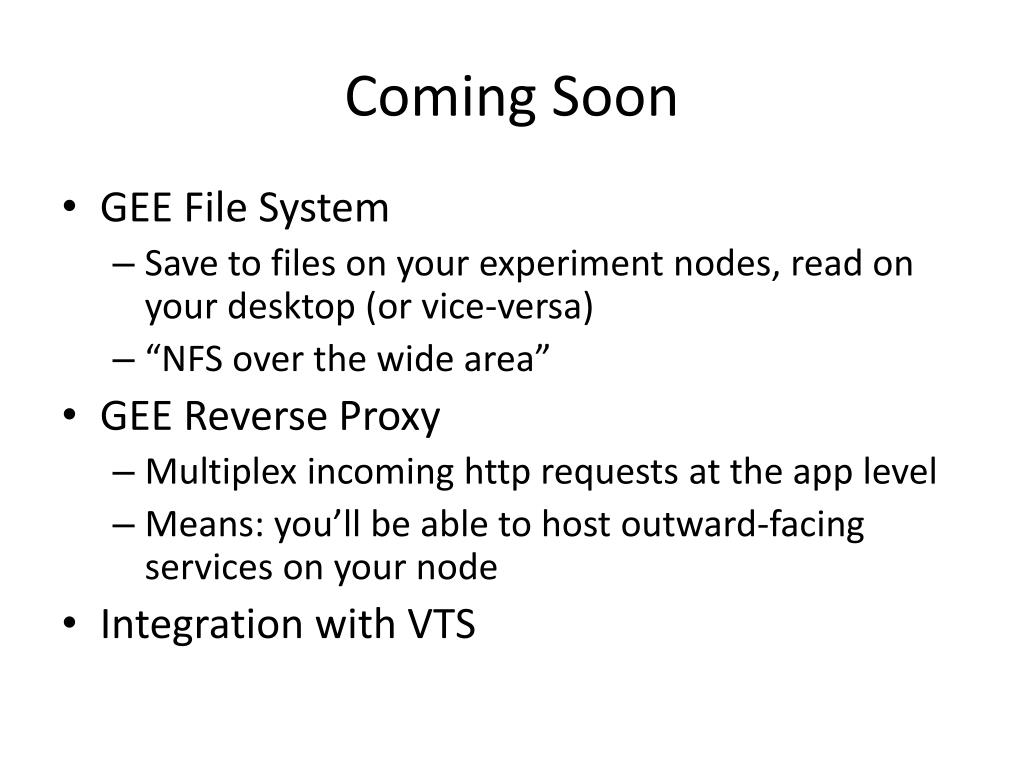 Coming Soon

• GEE File System
– Save to files on your experiment nodes, read on your desktop (or vice-versa)
– “NFS over the wide area”
• GEE Reverse Proxy
– Multiplex incoming http requests at the app level
– Means: you’ll be able to host outward-facing services on your node
• Integration with VTS